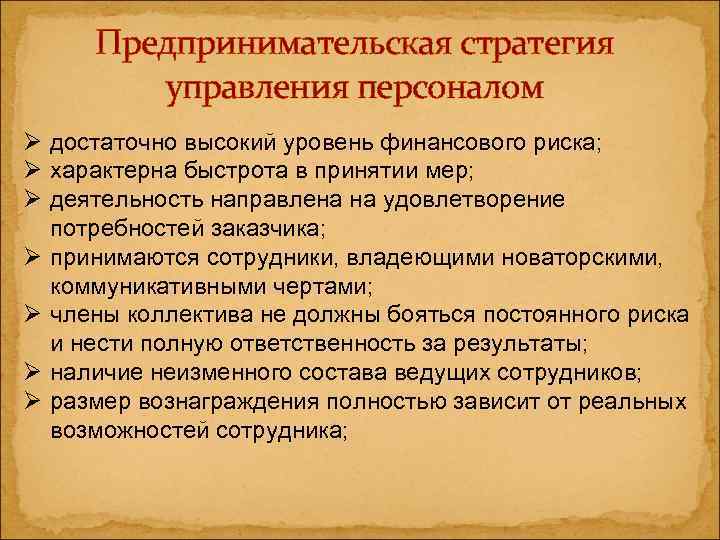 Предпринимательская стратегия управления персоналом

➢ достаточно высокий уровень финансового риска;
➢ характерна быстрота в принятии мер;
➢ деятельность направлена на удовлетворение потребностей заказчика;
➢ принимаются сотрудники, владеющими новаторскими, коммуникативными чертами;
➢ члены коллектива не должны бояться постоянного риска и нести полную ответственность за результаты;
➢ наличие неизменного состава ведущих сотрудников;
➢ размер вознаграждения полностью зависит от реальных возможностей сотрудника;